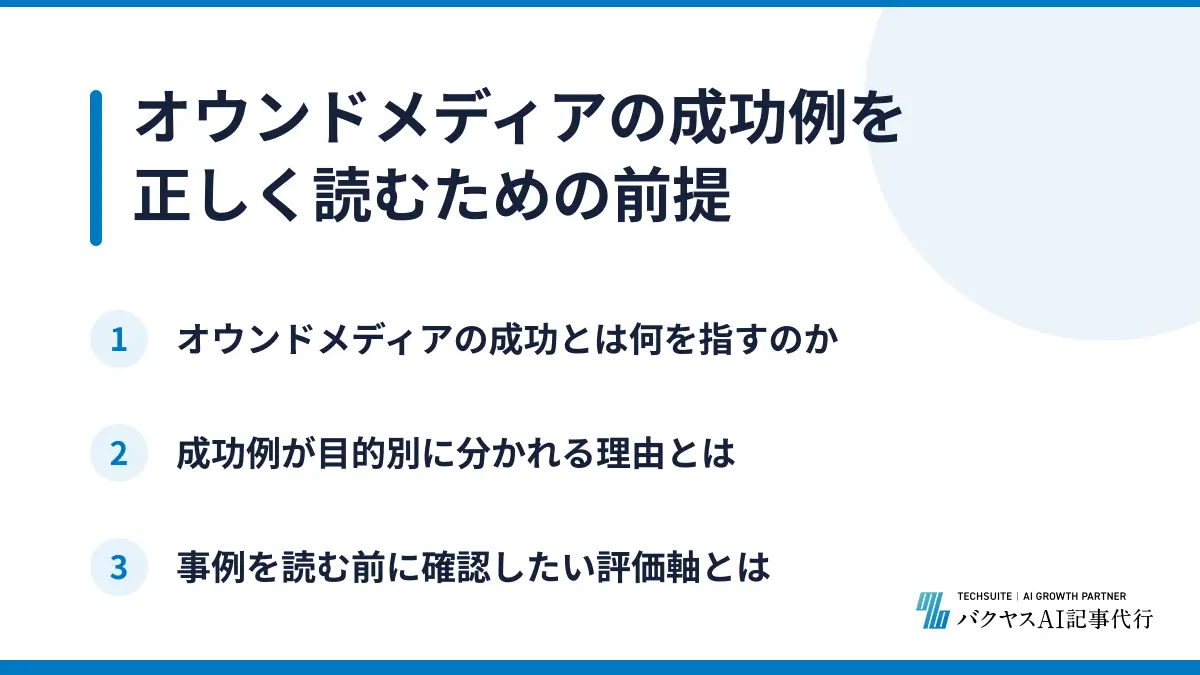 オウンドメディアの成功例を正しく読むための前提

1 オウンドメディアの成功とは何を指すのか

2 成功例が目的別に分かれる理由とは

3 事例を読む前に確認したい評価軸とは

TECHSUITE | AI GROWTH PARTNER
バクヤスAI記事代行